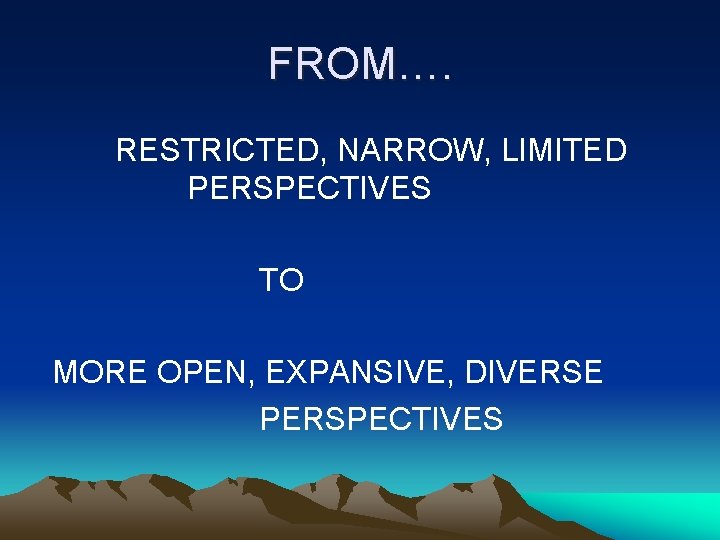 FROM….

RESTRICTED, NARROW, LIMITED PERSPECTIVES

TO

MORE OPEN, EXPANSIVE, DIVERSE PERSPECTIVES